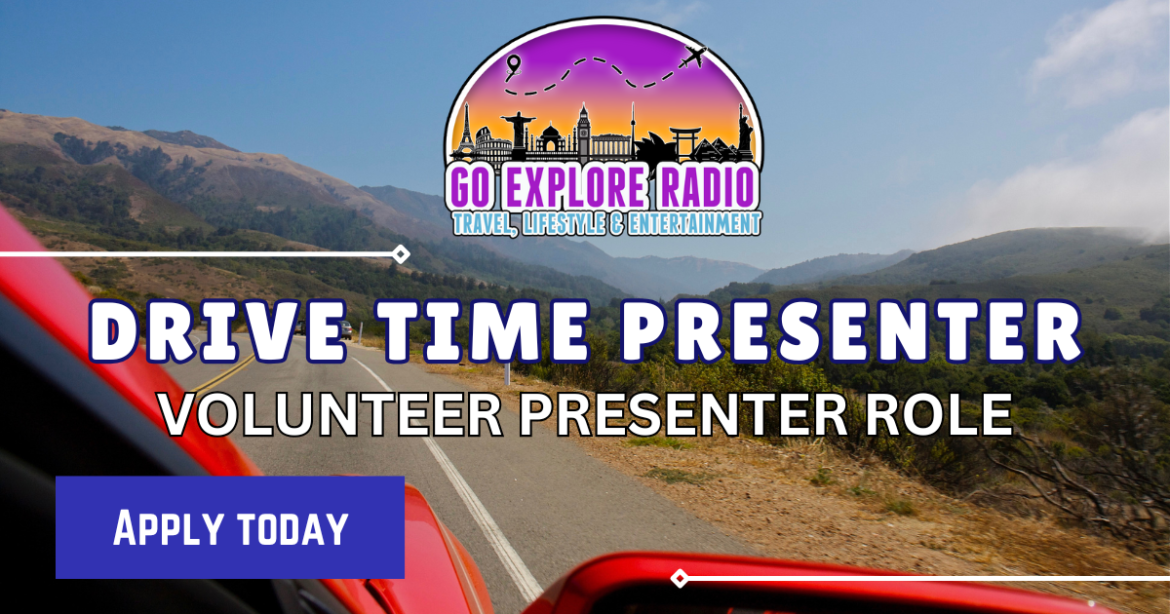 GO EXPLORE RADIO
TRAVEL, LIFESTYLE & ENTERTAINMENT

DRIVE TIME PRESENTER
VOLUNTEER PRESENTER ROLE

APPLY TODAY